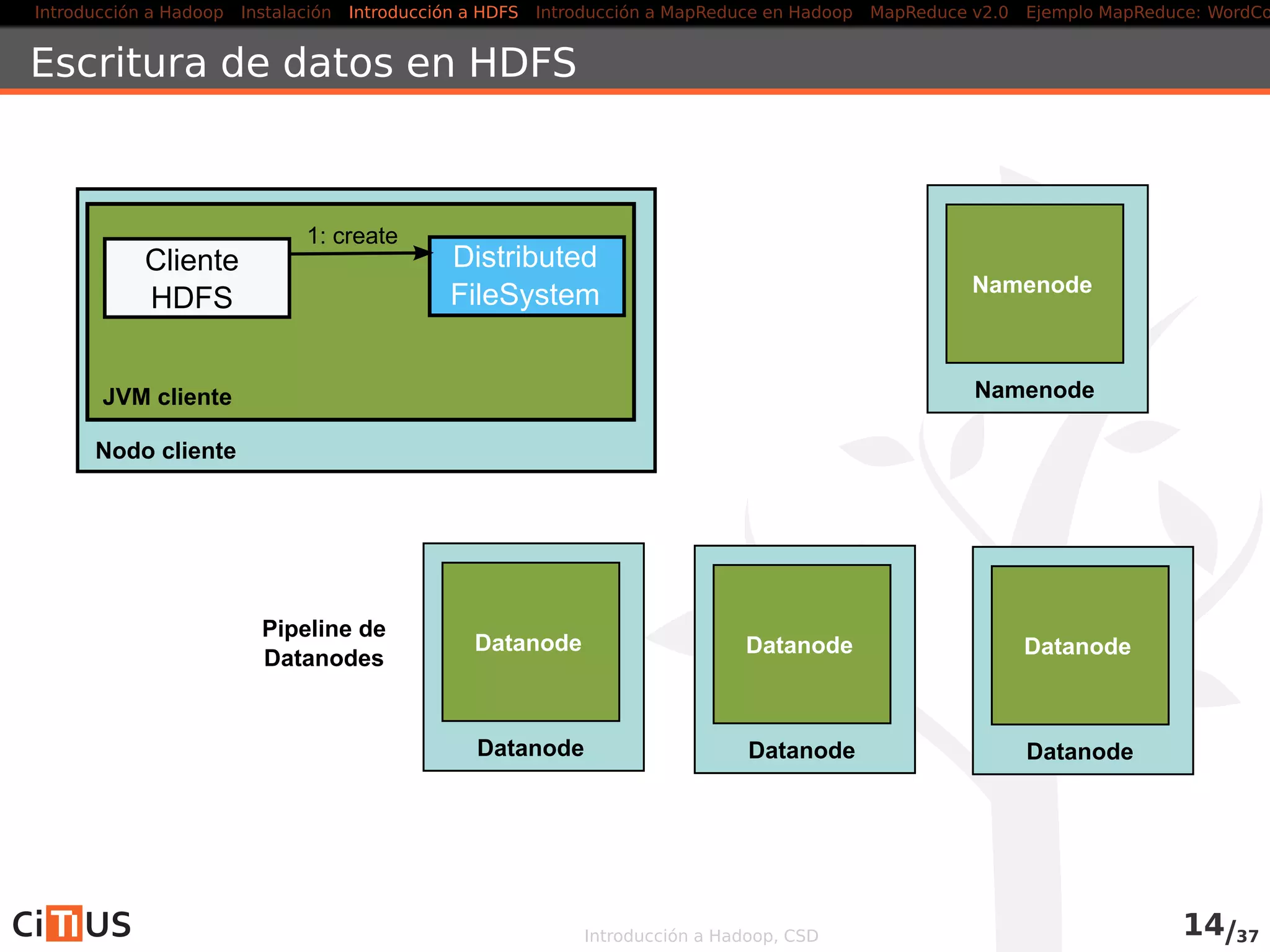 Introducción a Hadoop Instalación Introducción a HDFS Introducción a MapReduce en Hadoop MapReduce v2.0 Ejemplo MapReduce: WordCo

Escritura de datos en HDFS

Cliente HDFS

1: create

Distributed FileSystem

JVM cliente

Nodo cliente

Namenode

Namenode

Pipeline de Datanodes

Datanode

Datanode

Datanode

Datanode

Datanode

Datanode

CiTIUS

Introducción a Hadoop, CSD

14/37